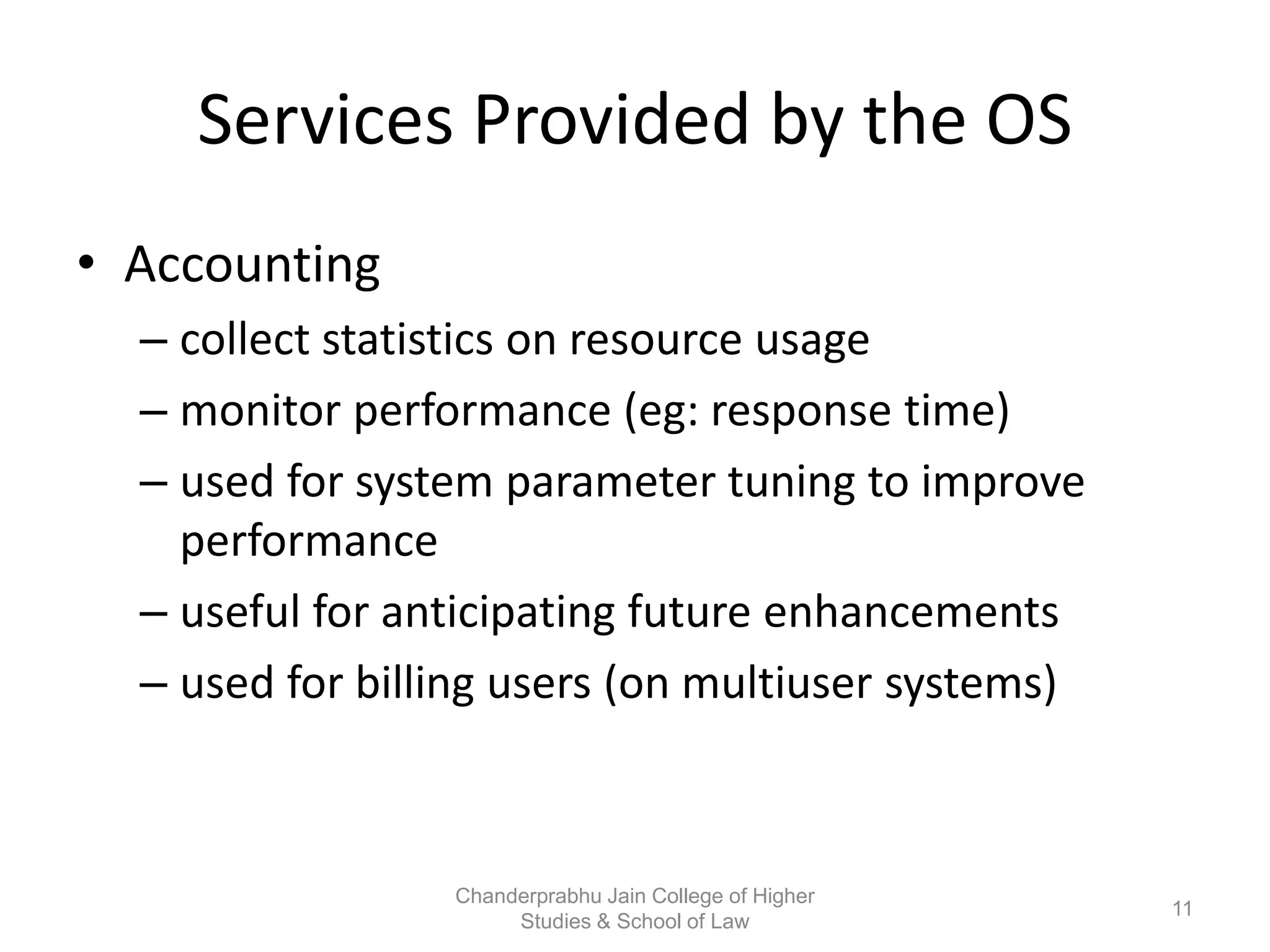 Services Provided by the OS

• Accounting
– collect statistics on resource usage
– monitor performance (eg: response time)
– used for system parameter tuning to improve performance
– useful for anticipating future enhancements
– used for billing users (on multiuser systems)

Chanderprabhu Jain College of Higher Studies & School of Law

11